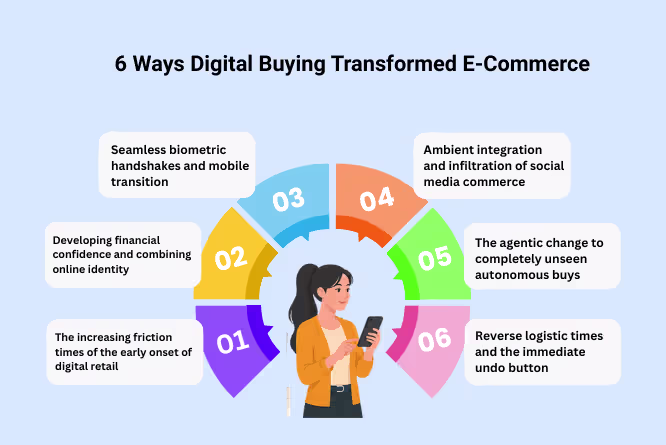 6 Ways Digital Buying Transformed E-Commerce

01
The increasing friction times of the early onset of digital retail

02
Developing financial confidence and combining online identity

03
Seamless biometric handshakes and mobile transition

04
Ambient integration and infiltration of social media commerce

05
The agentic change to completely unseen autonomous buys

06
Reverse logistic times and the immediate undo button